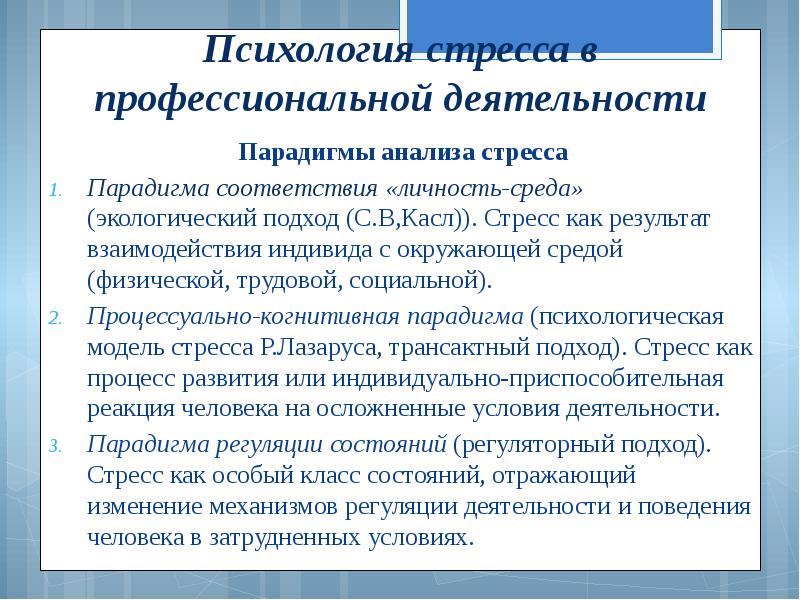 Психология стресса в профессиональной деятельности

Парадигмы анализа стресса

1. Парадигма соответствия «личность-среда» (экологический подход (С.В,Касл)). Стресс как результат взаимодействия индивида с окружающей средой (физической, трудовой, социальной).

2. Процессуально-когнитивная парадигма (психологическая модель стресса Р.Лазаруса, трансактный подход). Стресс как процесс развития или индивидуально-приспособительная реакция человека на осложненные условия деятельности.

3. Парадигма регуляции состояний (регуляторный подход). Стресс как особый класс состояний, отражающий изменение механизмов регуляции деятельности и поведения человека в затрудненных условиях.